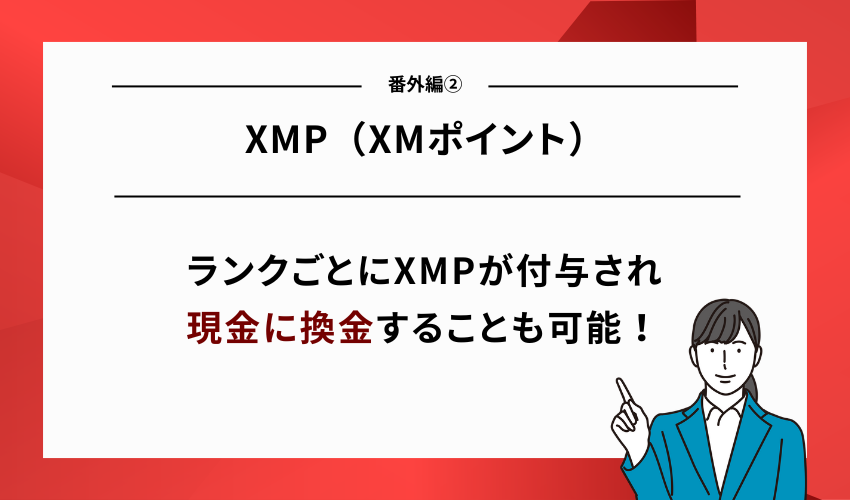 番外編②

XMP（XMポイント）

ランクごとにXMPが付与され
現金に換金することも可能！